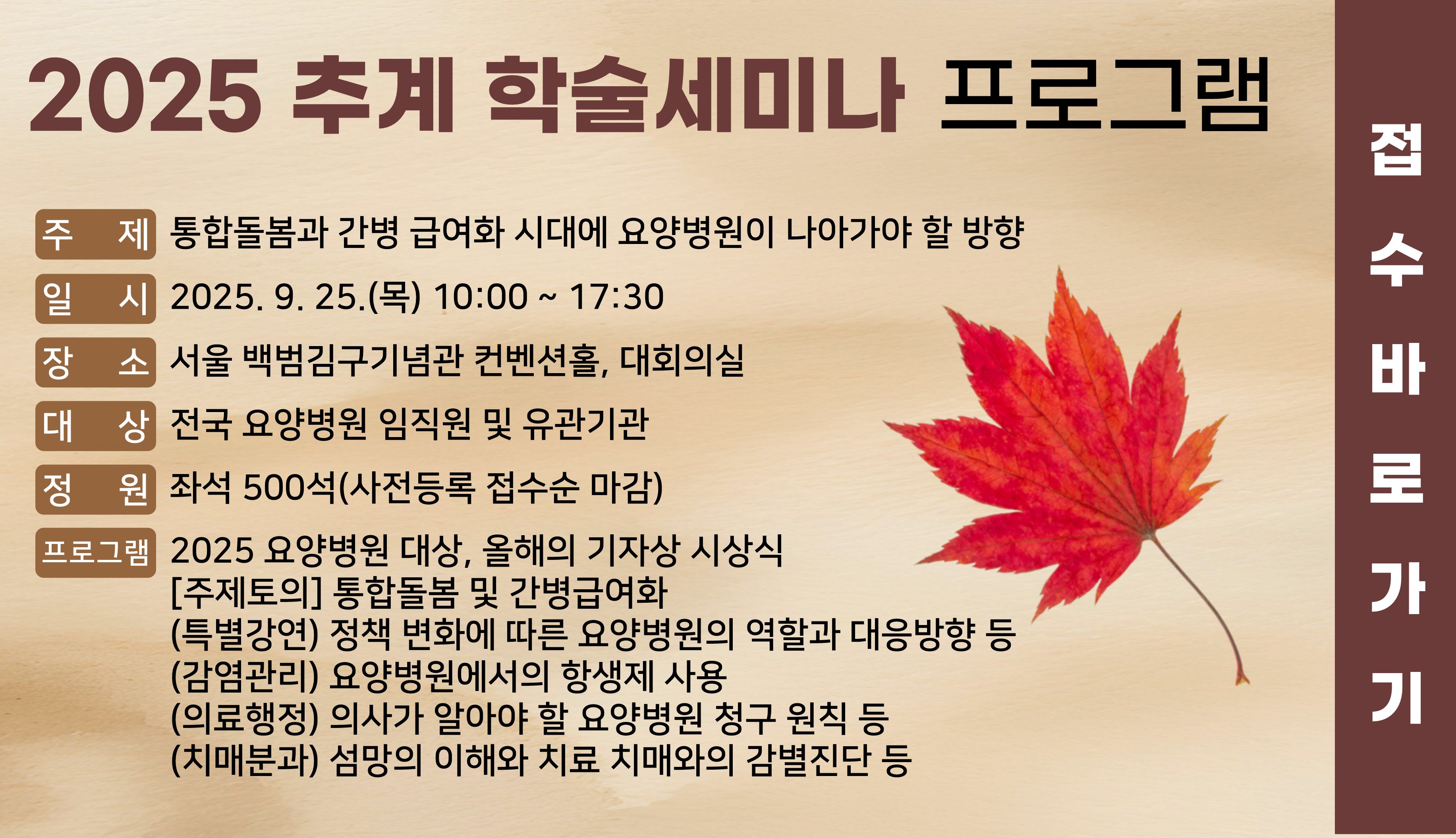 2025 추계 학술세미나 프로그램

주 제 통합돌봄과 간병 급여화 시대에 요양병원이 나아가야 할 방향

일 시 2025. 9. 25.(목) 10:00 ~ 17:30

장 소 서울 백범김구기념관 컨벤션홀, 대회의실

대 상 전국 요양병원 임직원 및 유관기관

정 원 좌석 500석(사전등록 접수순 마감)

프로그램 2025 요양병원 대상, 올해의 기자상 시상식
[주제토의] 통합돌봄 및 간병급여화
(특별강연) 정책 변화에 따른 요양병원의 역할과 대응방향 등
(감염관리) 요양병원에서의 항생제 사용
(의료행정) 의사가 알아야 할 요양병원 청구 원칙 등
(치매분과) 섬망의 이해와 치료 치매와의 감별진단 등

접수바로가기